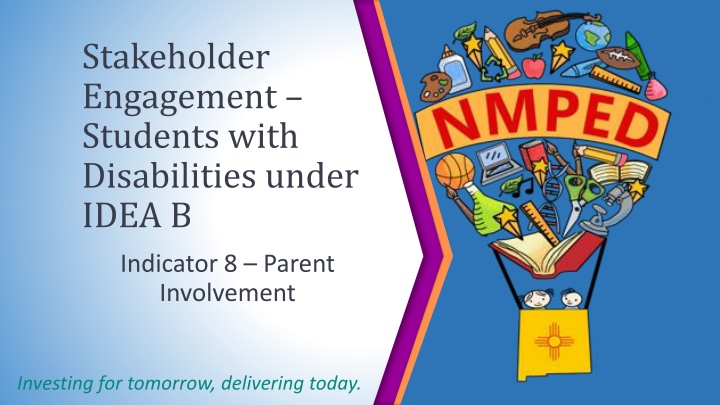 Stakeholder Engagement – Students with Disabilities under IDEA B

Indicator 8 – Parent Involvement

NMPED

Investing for tomorrow, delivering today.